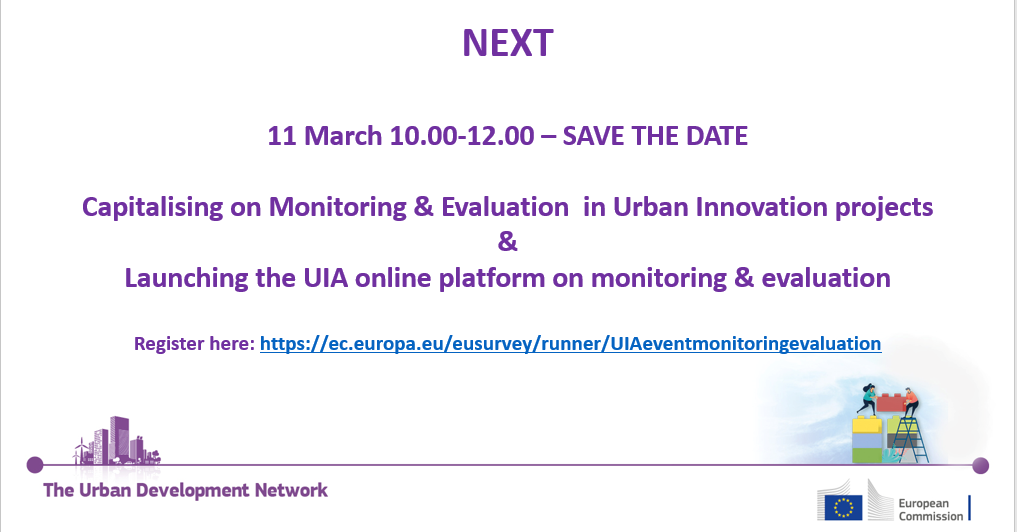 NEXT

11 March 10.00-12.00 – SAVE THE DATE

Capitalising on Monitoring & Evaluation in Urban Innovation projects
&
Launching the UIA online platform on monitoring & evaluation

Register here: https://ec.europa.eu/eusurvey/runner/UIAeventmonitoringevaluation

The Urban Development Network

European Commission